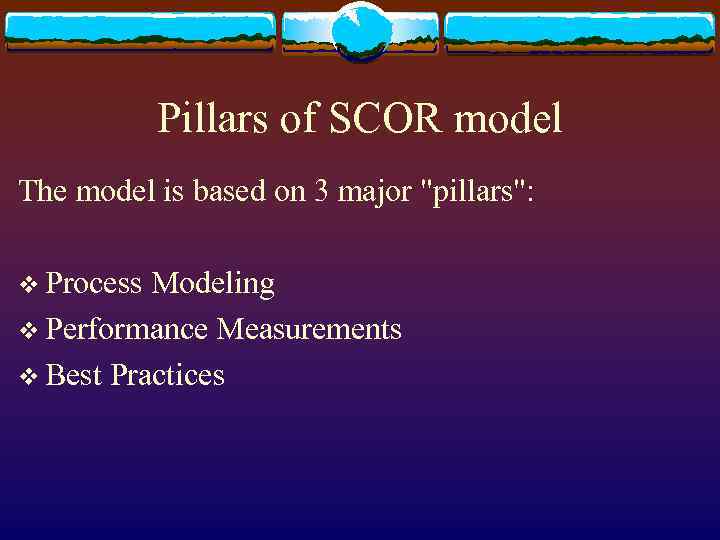 Pillars of SCOR model

The model is based on 3 major "pillars":

❖ Process Modeling
❖ Performance Measurements
❖ Best Practices